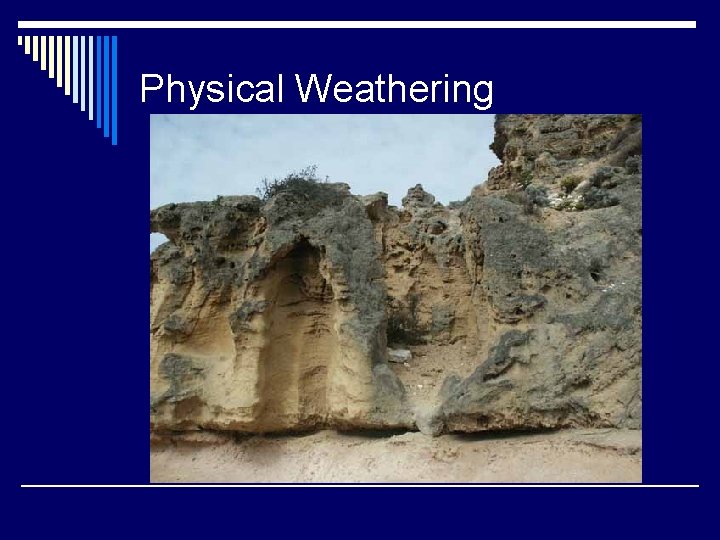 Physical Weathering